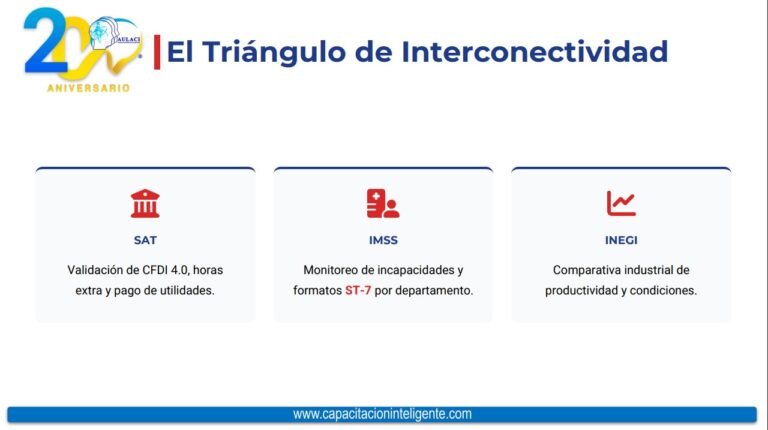 20 AULACI ANIVERSARIO

El Triángulo de Interconectividad

SAT

Validación de CFDI 4.0, horas extra y pago de utilidades.

IMSS

Monitoreo de incapacidades y formatos ST-7 por departamento.

INEGI

Comparativa industrial de productividad y condiciones.

www.capacitacioninteligente.com